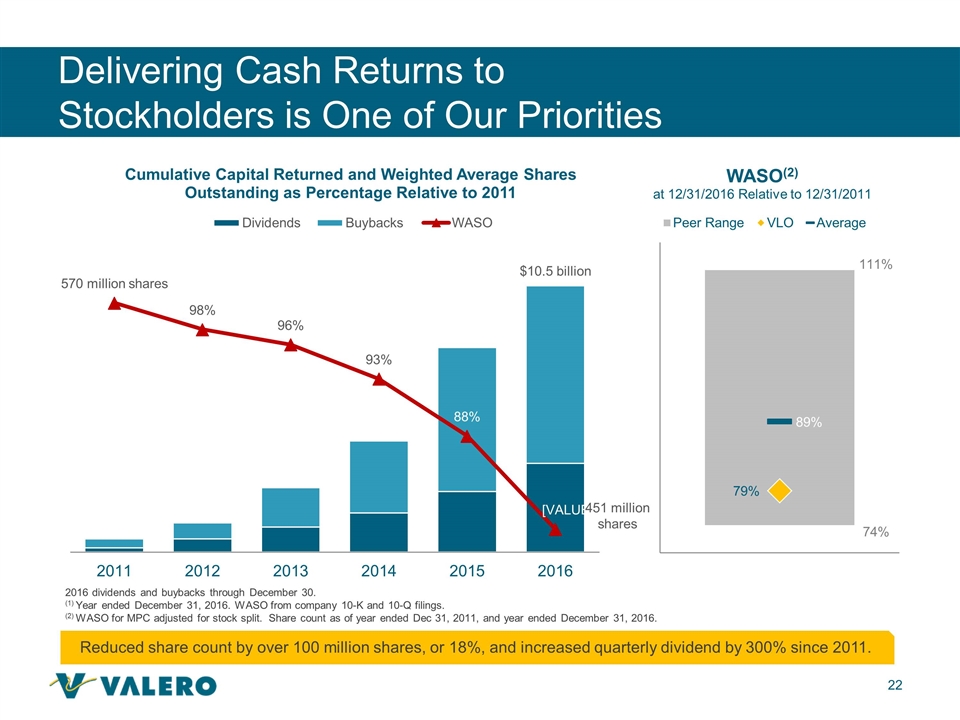 Delivering Cash Returns to Stockholders is One of Our Priorities

Cumulative Capital Returned and Weighted Average Shares Outstanding as Percentage Relative to 2011

Dividends Buybacks WASO

570 million shares

98%

96%

93%

88%

$10.5 billion

[VALUE]

451 million shares

2011 2012 2013 2014 2015 2016

WASO$^{(2)}$
at 12/31/2016 Relative to 12/31/2011

Peer Range VLO Average

111%

89%

79%

74%

2016 dividends and buybacks through December 30.
$^{(1)}$ Year ended December 31, 2016. WASO from company 10-K and 10-Q filings.
$^{(2)}$ WASO for MPC adjusted for stock split. Share count as of year ended Dec 31, 2011, and year ended December 31, 2016.

Reduced share count by over 100 million shares, or 18%, and increased quarterly dividend by 300% since 2011.

VALERO

22